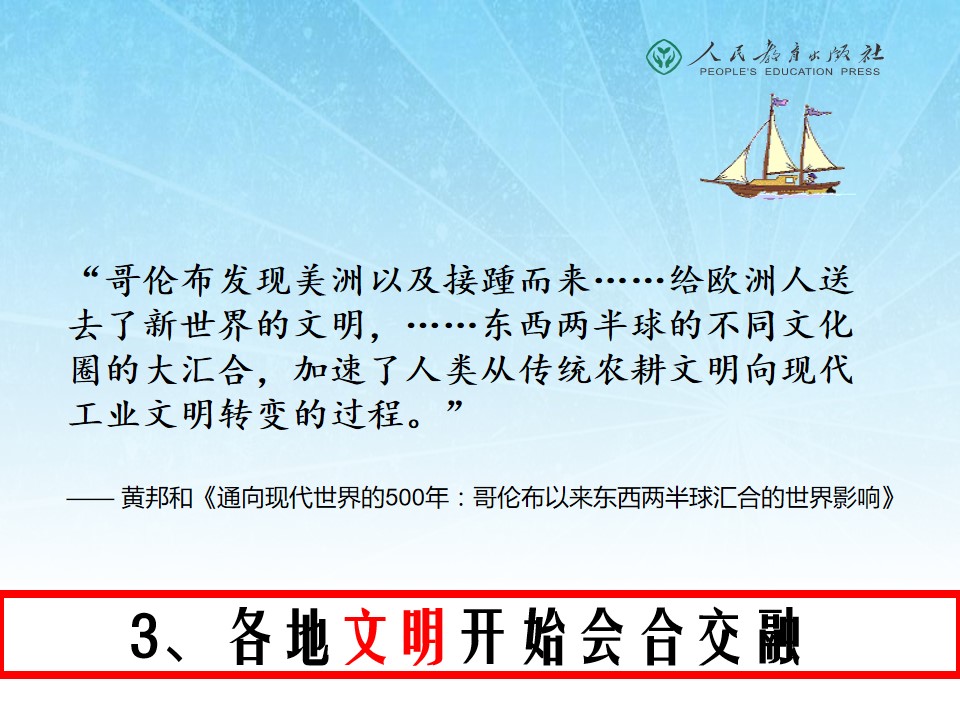 人民教育出版社
PEOPLE'S EDUCATION PRESS

“哥伦布发现美洲以及接踵而来……给欧洲人送去了新世界的文明，……东西两半球的不同文化圈的大汇合，加速了人类从传统农耕文明向现代工业文明转变的过程。”

—— 黄邦和《通向现代世界的500年：哥伦布以来东西两半球汇合的世界影响》

3、各地文明开始会合交融